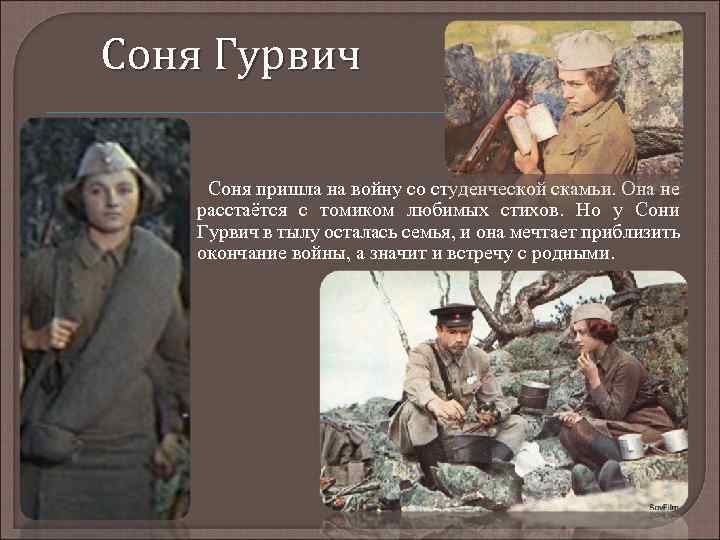 Соня Гурвич

Соня пришла на войну со студенческой скамьи. Она не расстаётся с томиком любимых стихов. Но у Сони Гурвич в тылу осталась семья, и она мечтает приблизить окончание войны, а значит и встречу с родными.

SovFilm